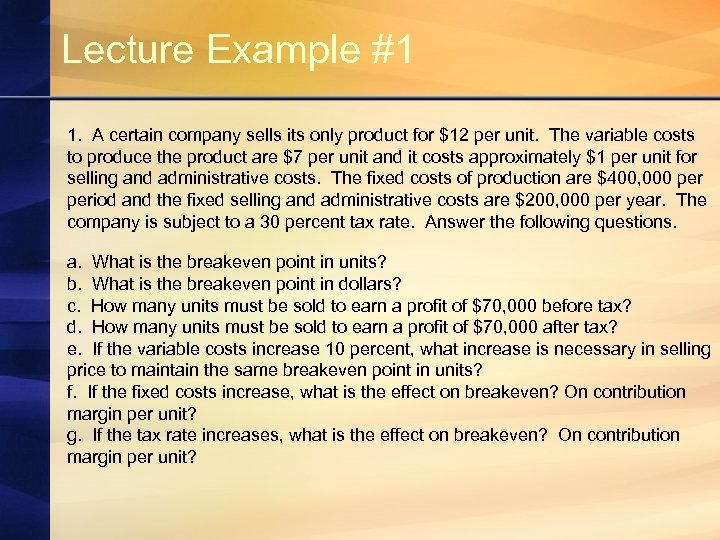 Lecture Example #1

1. A certain company sells its only product for \$12 per unit. The variable costs to produce the product are \$7 per unit and it costs approximately \$1 per unit for selling and administrative costs. The fixed costs of production are \$400,000 per period and the fixed selling and administrative costs are \$200,000 per year. The company is subject to a 30 percent tax rate. Answer the following questions.

a. What is the breakeven point in units?
b. What is the breakeven point in dollars?
c. How many units must be sold to earn a profit of \$70,000 before tax?
d. How many units must be sold to earn a profit of \$70,000 after tax?
e. If the variable costs increase 10 percent, what increase is necessary in selling price to maintain the same breakeven point in units?
f. If the fixed costs increase, what is the effect on breakeven? On contribution margin per unit?
g. If the tax rate increases, what is the effect on breakeven? On contribution margin per unit?